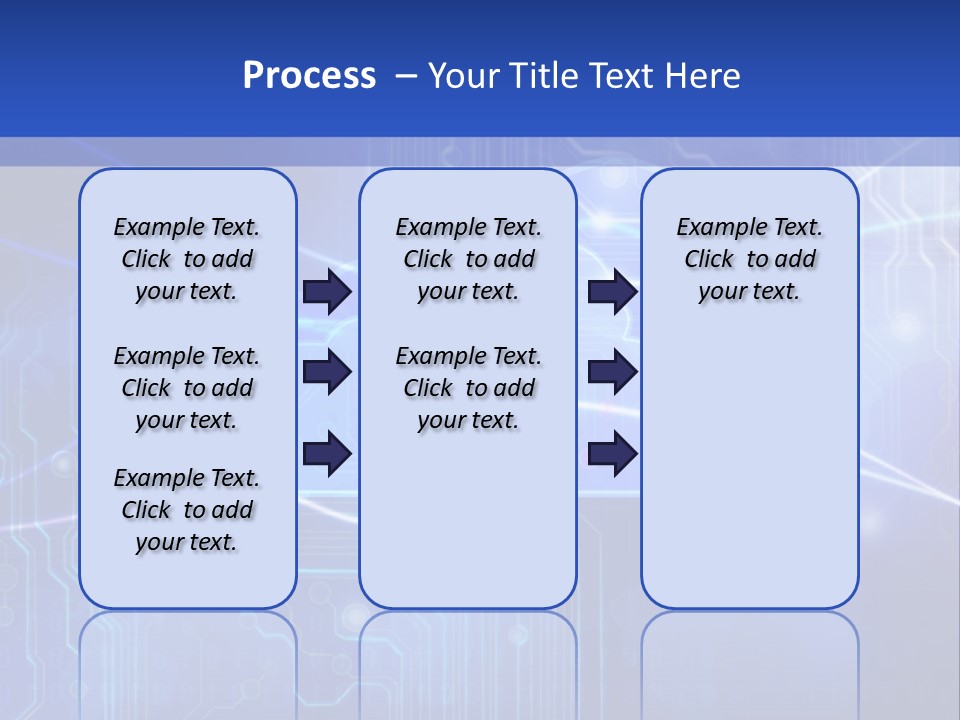 Process – Your Title Text Here

Example Text. Click to add your text.

Example Text. Click to add your text.

Example Text. Click to add your text.

Example Text. Click to add your text.

Example Text. Click to add your text.

Example Text. Click to add your text.